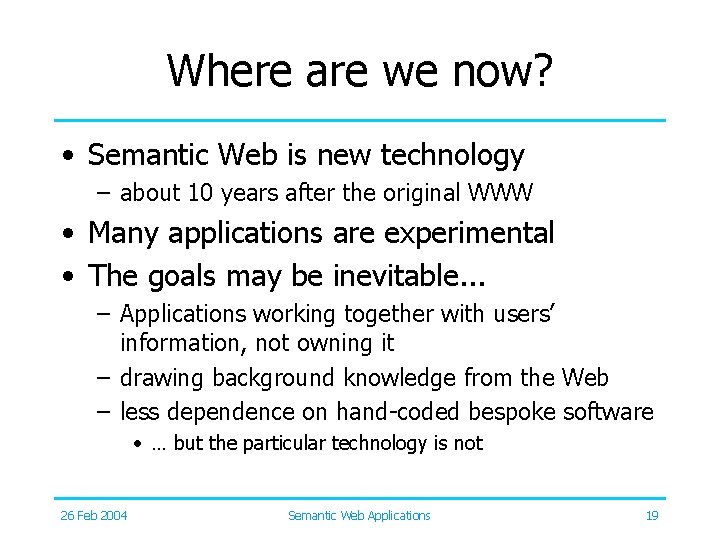 Where are we now?

• Semantic Web is new technology
– about 10 years after the original WWW
• Many applications are experimental
• The goals may be inevitable...
– Applications working together with users' information, not owning it
– drawing background knowledge from the Web
– less dependence on hand-coded bespoke software
• ... but the particular technology is not

26 Feb 2004

Semantic Web Applications

19